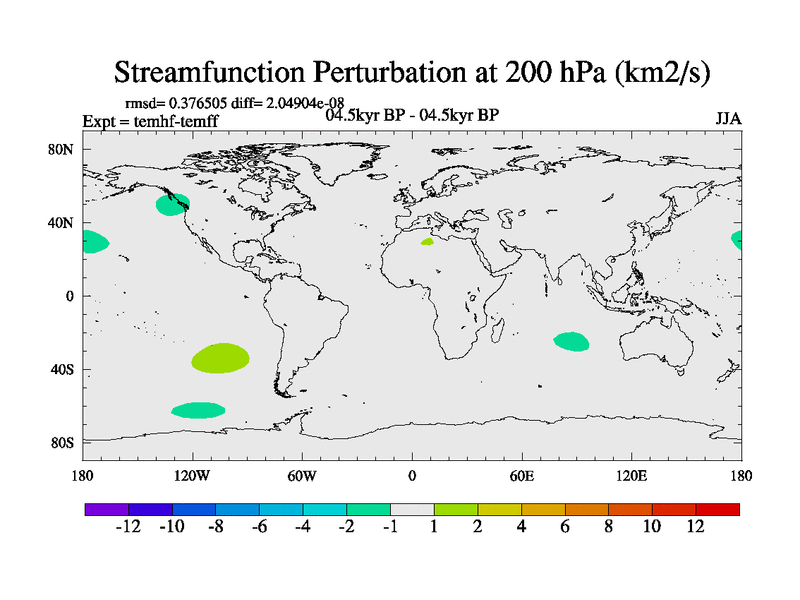 Streamfunction Perturbation at 200 hPa (km2/s)

rmsd= 0.376505 diff= 2.04904e-08
Expt = temhf-temff
04.5kyr BP - 04.5kyr BP
JJA

80N
40N
0
40S
80S

180
120W
60W
0
60E
120E
180

-12 -10 -8 -6 -4 -2 -1 1 2 4 6 8 10 12